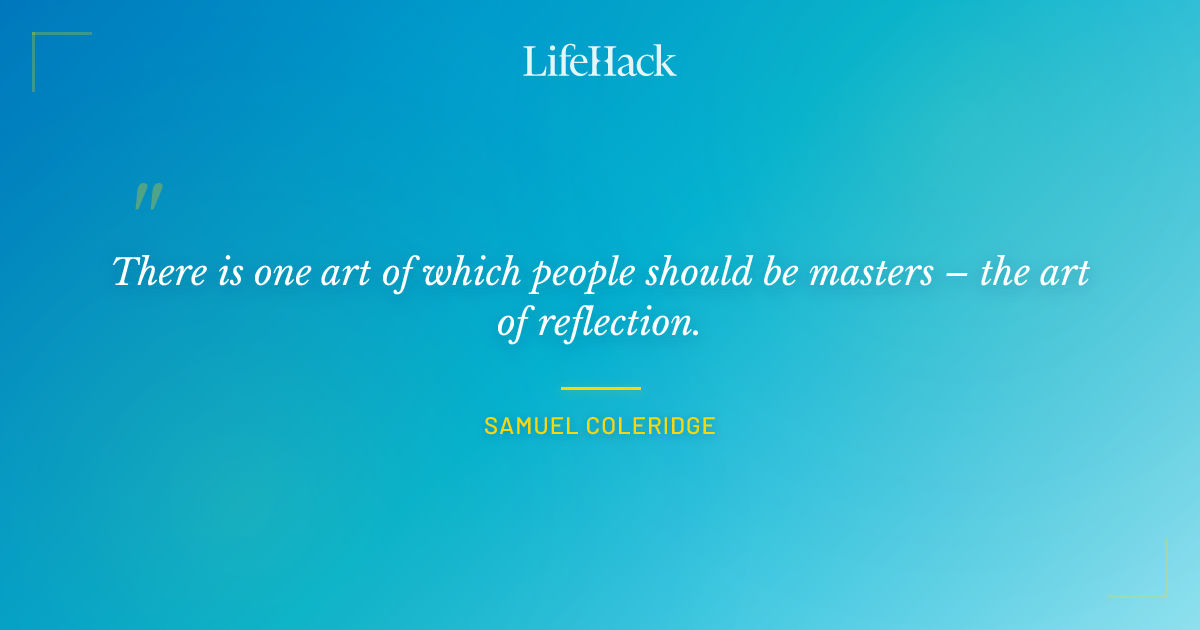 LifeHack

"

There is one art of which people should be masters – the art of reflection.

SAMUEL COLERIDGE